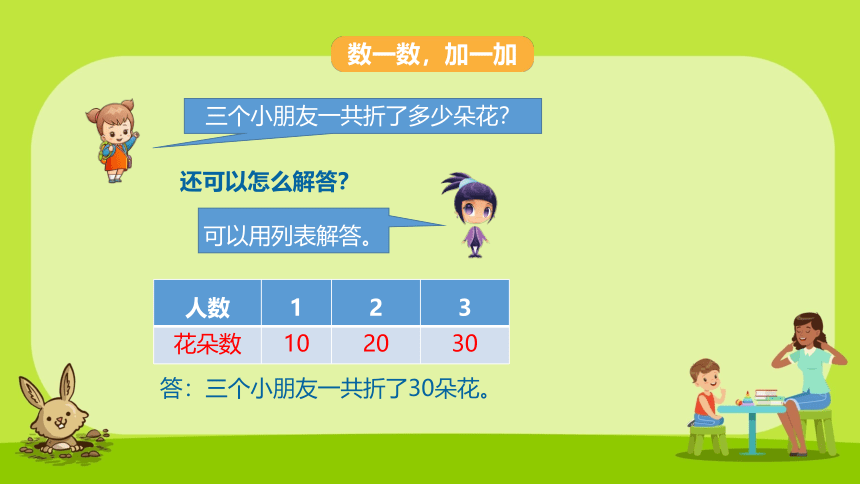 数一数，加一加

三个小朋友一共折了多少朵花?

还可以怎么解答?

可以用列表解答。

| 人数 | 1 | 2 | 3 |
|---|---|---|---|
| 花朵数 | 10 | 20 | 30 |

答：三个小朋友一共折了30朵花。